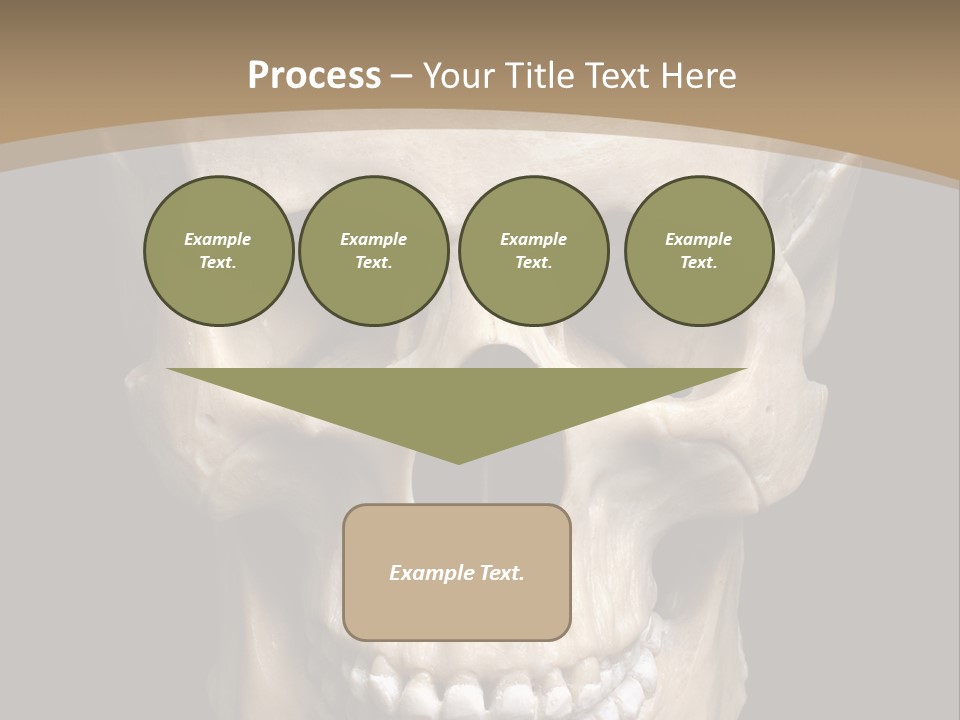 Process – Your Title Text Here

Example Text.

Example Text.

Example Text.

Example Text.

Example Text.